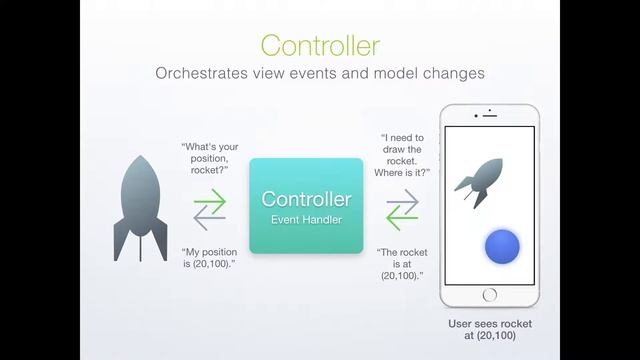 Controller
Orchestrates view events and model changes

"What's your position, rocket?"

"My position is (20,100)."

Controller
Event Handler

"I need to draw the rocket. Where is it?"

"The rocket is at (20,100)."

User sees rocket at (20,100)